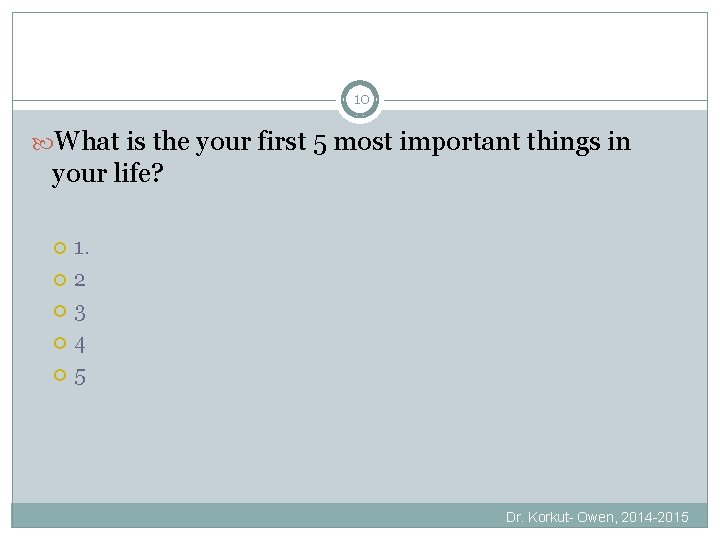 10

What is the your first 5 most important things in your life?

1.
2
3
4
5

Dr. Korkut- Owen, 2014-2015